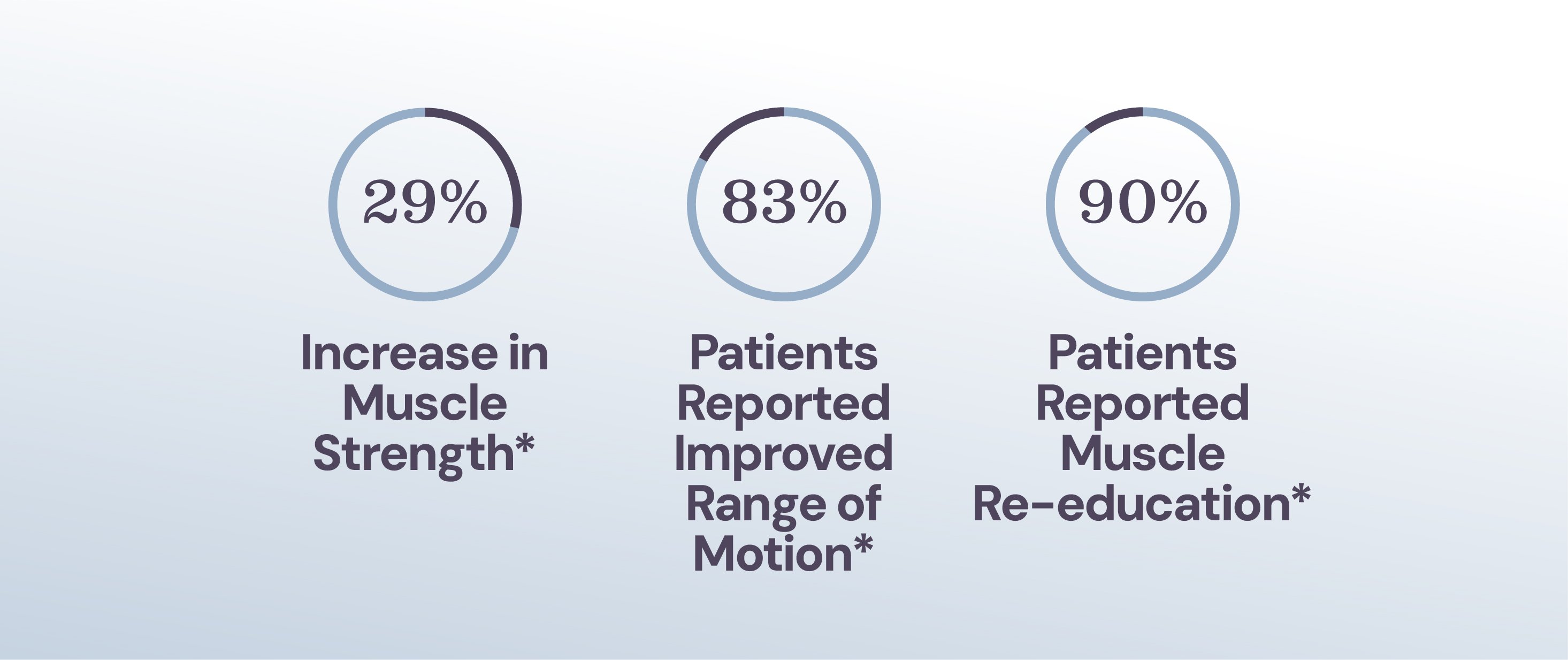 29%

Increase in Muscle Strength*

83%

Patients Reported Improved Range of Motion*

90%

Patients Reported Muscle Re-education*